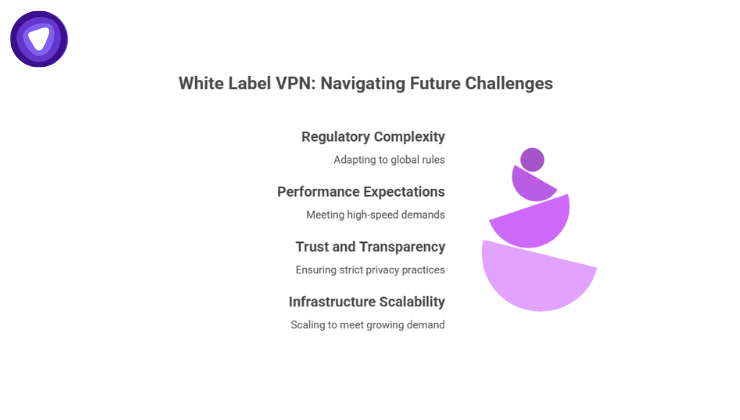 White Label VPN: Navigating Future Challenges

Regulatory Complexity

Adapting to global rules

Performance Expectations

Meeting high-speed demands

Trust and Transparency

Ensuring strict privacy practices

Infrastructure Scalability

Scaling to meet growing demand